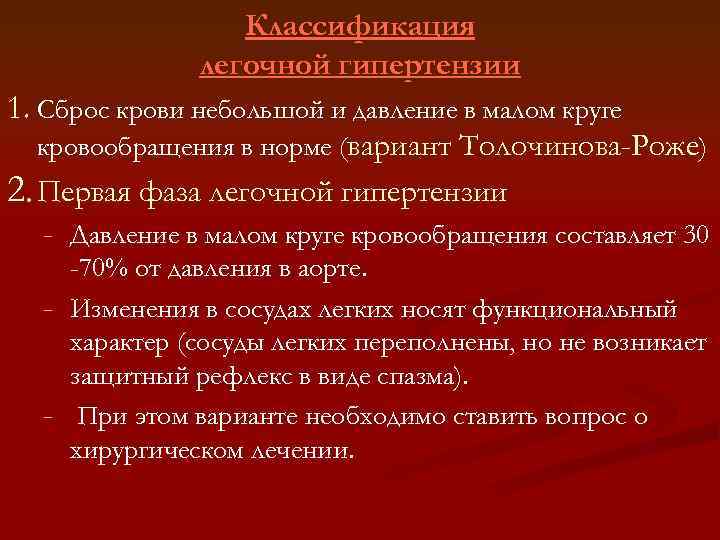 Классификация легочной гипертензии

1. Сброс крови небольшой и давление в малом круге кровообращения в норме (вариант Толочинова-Роже)

2. Первая фаза легочной гипертензии

– Давление в малом круге кровообращения составляет 30 -70% от давления в аорте.

– Изменения в сосудах легких носят функциональный характер (сосуды легких переполнены, но не возникает защитный рефлекс в виде спазма).

– При этом варианте необходимо ставить вопрос о хирургическом лечении.